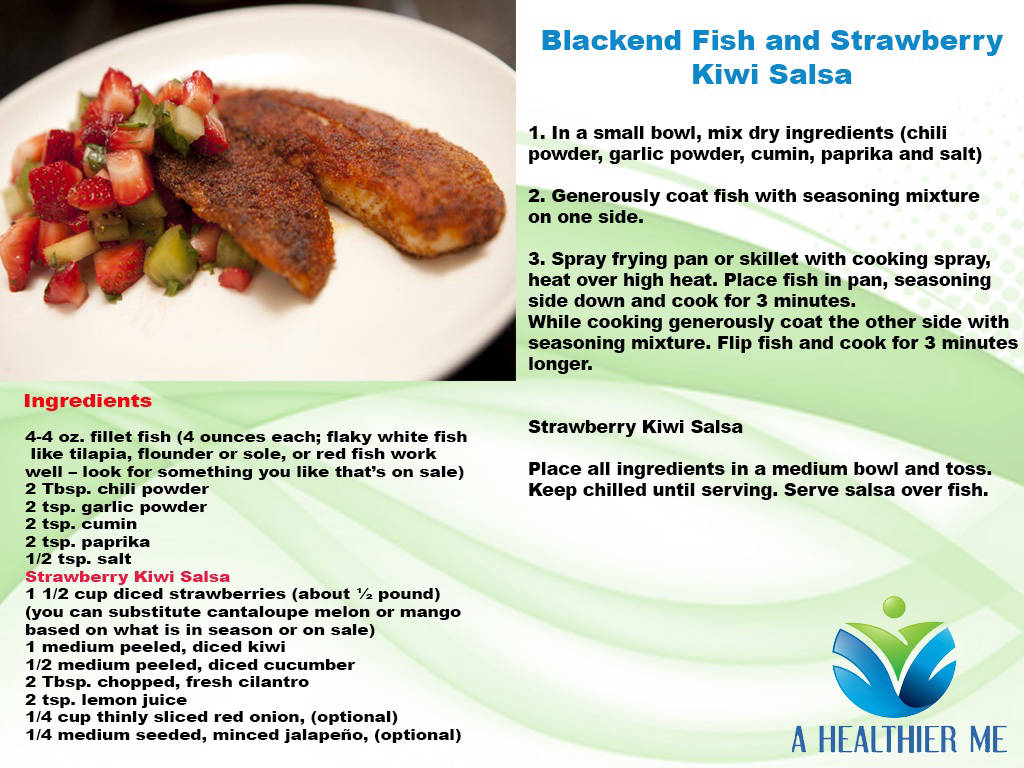 Blackend Fish and Strawberry Kiwi Salsa

1. In a small bowl, mix dry ingredients (chili powder, garlic powder, cumin, paprika and salt)

2. Generously coat fish with seasoning mixture on one side.

3. Spray frying pan or skillet with cooking spray, heat over high heat. Place fish in pan, seasoning side down and cook for 3 minutes.
While cooking generously coat the other side with seasoning mixture. Flip fish and cook for 3 minutes longer.

Strawberry Kiwi Salsa

Place all ingredients in a medium bowl and toss. Keep chilled until serving. Serve salsa over fish.

Ingredients

4-4 oz. fillet fish (4 ounces each; flaky white fish like tilapia, flounder or sole, or red fish work well – look for something you like that's on sale)
2 Tbsp. chili powder
2 tsp. garlic powder
2 tsp. cumin
2 tsp. paprika
1/2 tsp. salt
Strawberry Kiwi Salsa
1 1/2 cup diced strawberries (about ½ pound)
(you can substitute cantaloupe melon or mango based on what is in season or on sale)
1 medium peeled, diced kiwi
1/2 medium peeled, diced cucumber
2 Tbsp. chopped, fresh cilantro
2 tsp. lemon juice
1/4 cup thinly sliced red onion, (optional)
1/4 medium seeded, minced jalapeño, (optional)

A HEALTHIER ME